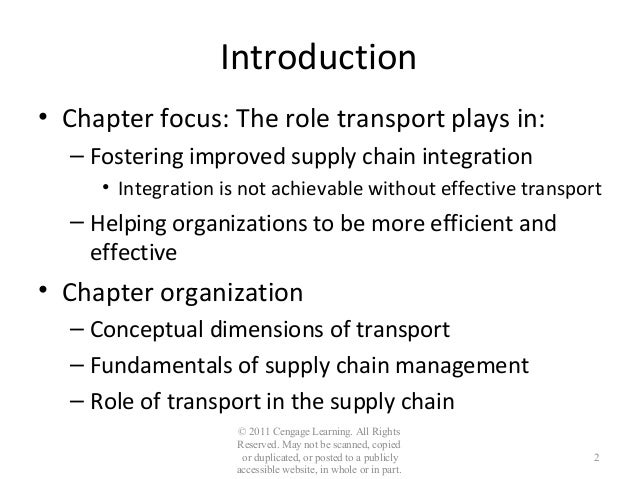 Introduction

• Chapter focus: The role transport plays in:
– Fostering improved supply chain integration
• Integration is not achievable without effective transport
– Helping organizations to be more efficient and effective

• Chapter organization
– Conceptual dimensions of transport
– Fundamentals of supply chain management
– Role of transport in the supply chain

© 2011 Cengage Learning. All Rights Reserved. May not be scanned, copied or duplicated, or posted to a publicly accessible website, in whole or in part.

2